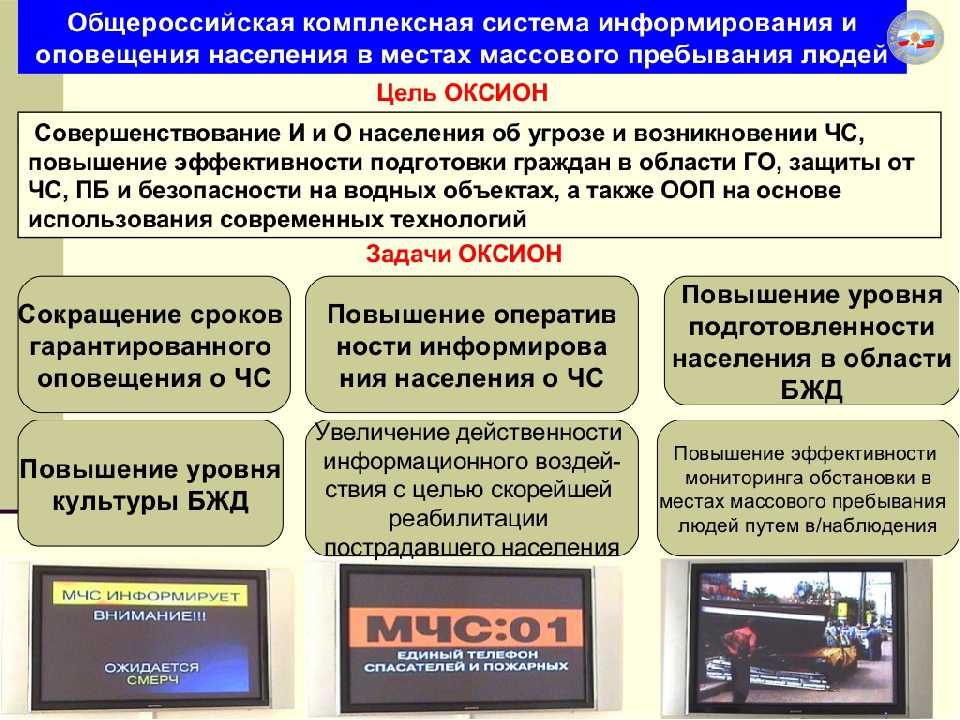 Общероссийская комплексная система информирования и оповещения населения в местах массового пребывания людей

Цель ОКСИОН

Совершенствование И и О населения об угрозе и возникновении ЧС, повышение эффективности подготовки граждан в области ГО, защиты от ЧС, ПБ и безопасности на водных объектах, а также ООП на основе использования современных технологий

Задачи ОКСИОН

Сокращение сроков гарантированного оповещения о ЧС

Повышение оператив ности информирова ния населения о ЧС

Повышение уровня подготовленности населения в области БЖД

Повышение уровня культуры БЖД

Увеличение действенности информационного воздействия с целью скорейшей реабилитации пострадавшего населения

Повышение эффективности мониторинга обстановки в местах массового пребывания людей путем в/наблюдения

МЧС ИНФОРМИРУЕТ
ВНИМАНИЕ!!!
ОЖИДАЕТСЯ СМЕРЧ

МЧС:01
ЕДИНЫЙ ТЕЛЕФОН СПАСАТЕЛЕЙ И ПОЖАРНЫХ